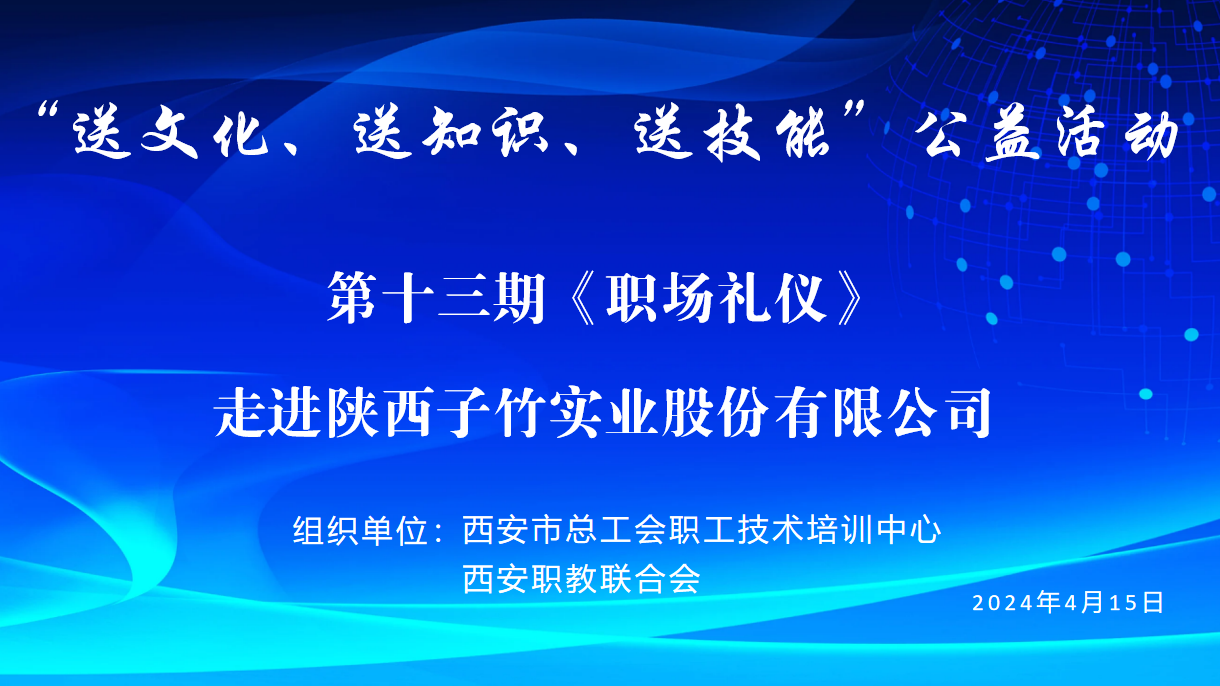 “送文化、送知识、送技能”公益活动

第十三期《职场礼仪》

走进陕西子竹实业股份有限公司

组织单位：西安市总工会职工技术培训中心
西安职教联合会

2024年4月15日